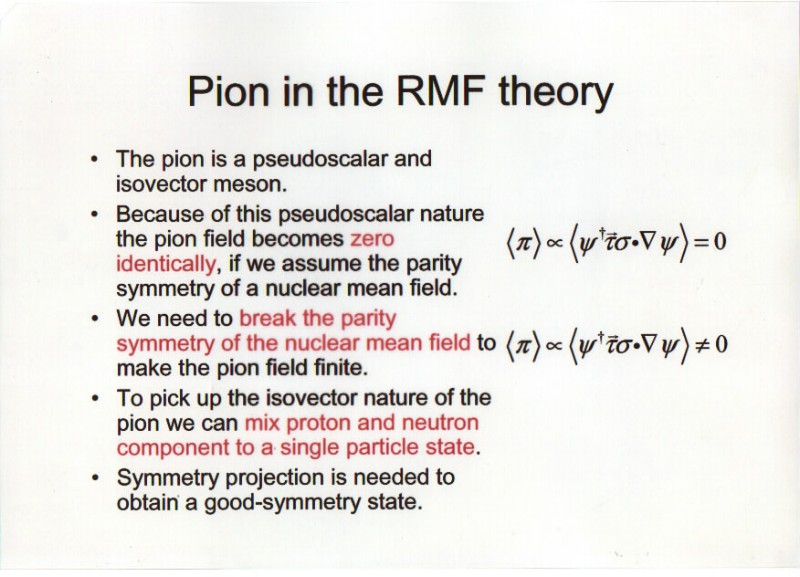 Pion in the RMF theory

• The pion is a pseudoscalar and isovector meson.

• Because of this pseudoscalar nature the pion field becomes zero identically, if we assume the parity symmetry of a nuclear mean field.

$\langle \pi \rangle \propto \langle \psi^{\dagger} \vec{\tau} \sigma \cdot \nabla \psi \rangle = 0$

• We need to break the parity symmetry of the nuclear mean field to make the pion field finite.

$\langle \pi \rangle \propto \langle \psi^{\dagger} \vec{\tau} \sigma \cdot \nabla \psi \rangle \neq 0$

• To pick up the isovector nature of the pion we can mix proton and neutron component to a single particle state.

• Symmetry projection is needed to obtain a good-symmetry state.